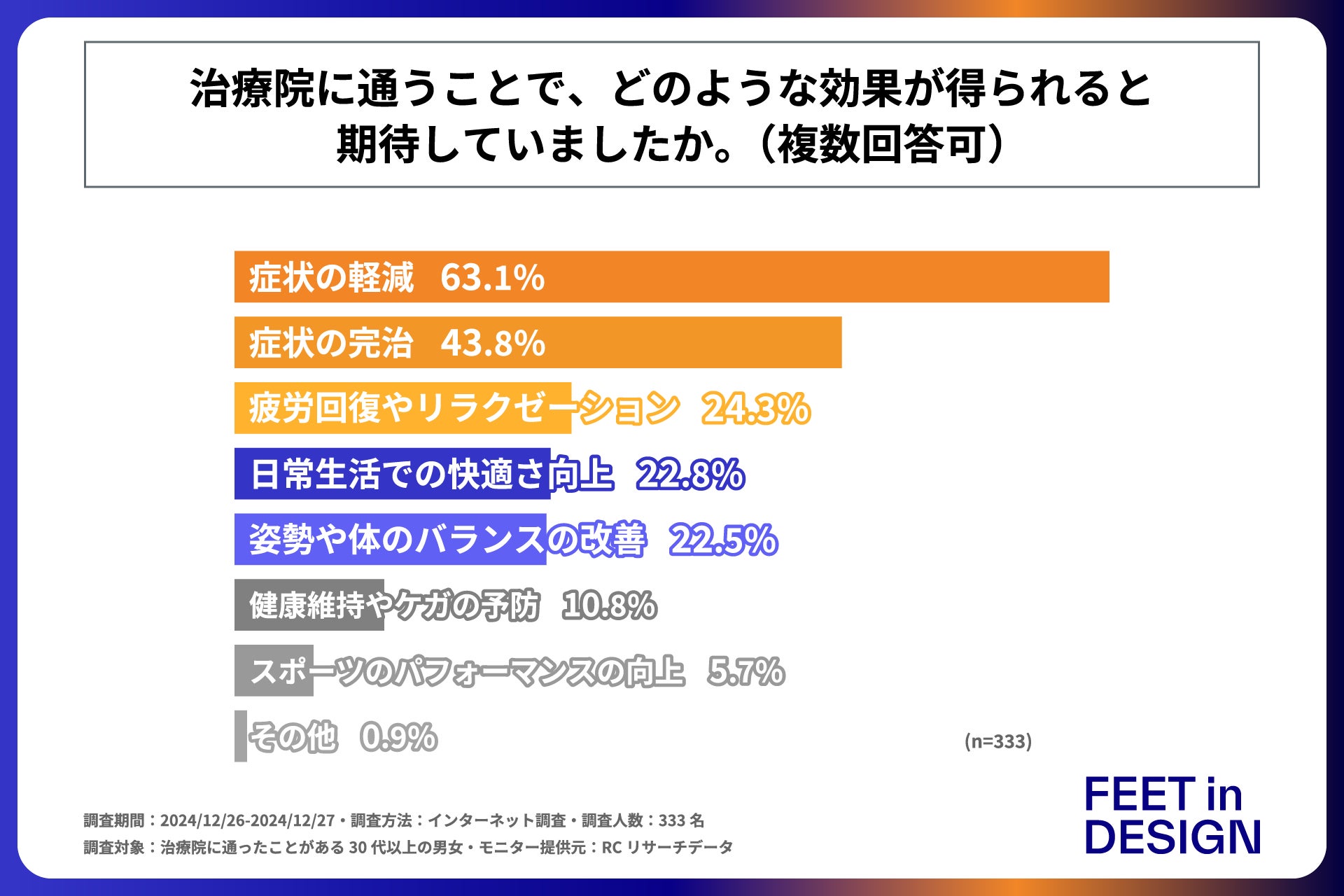 治療院に通うことで、どのような効果が得られると期待していましたか。（複数回答可）

症状の軽減　63.1%

症状の完治　43.8%

疲労回復やリラクゼーション　24.3%

日常生活での快適さ向上　22.8%

姿勢や体のバランスの改善　22.5%

健康維持やケガの予防　10.8%

スポーツのパフォーマンスの向上　5.7%

その他　0.9%

(n=333)

調査期間：2024/12/26-2024/12/27・調査方法：インターネット調査・調査人数：333 名
調査対象：治療院に通ったことがある 30 代以上の男女・モニター提供元：RC リサーチデータ

FEET in DESIGN